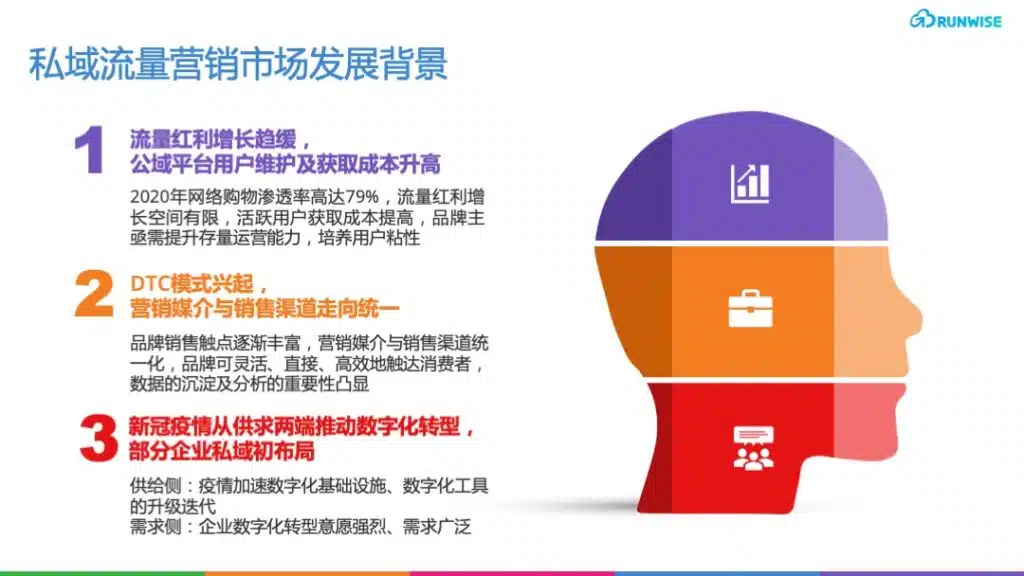 RUNWISE

私域流量营销市场发展背景

1 流量红利增长趋缓，公域平台用户维护及获取成本升高

2020年网络购物渗透率高达79%，流量红利增长空间有限，活跃用户获取成本提高，品牌主亟需提升存量运营能力，培养用户粘性

2 DTC模式兴起，营销媒介与销售渠道走向统一

品牌销售触点逐渐丰富，营销媒介与销售渠道统一化，品牌可灵活、直接、高效地触达消费者，数据的沉淀及分析的重要性凸显

3 新冠疫情从供求两端推动数字化转型，部分企业私域初布局

供给侧：疫情加速数字化基础设施、数字化工具的升级迭代
需求侧：企业数字化转型意愿强烈、需求广泛